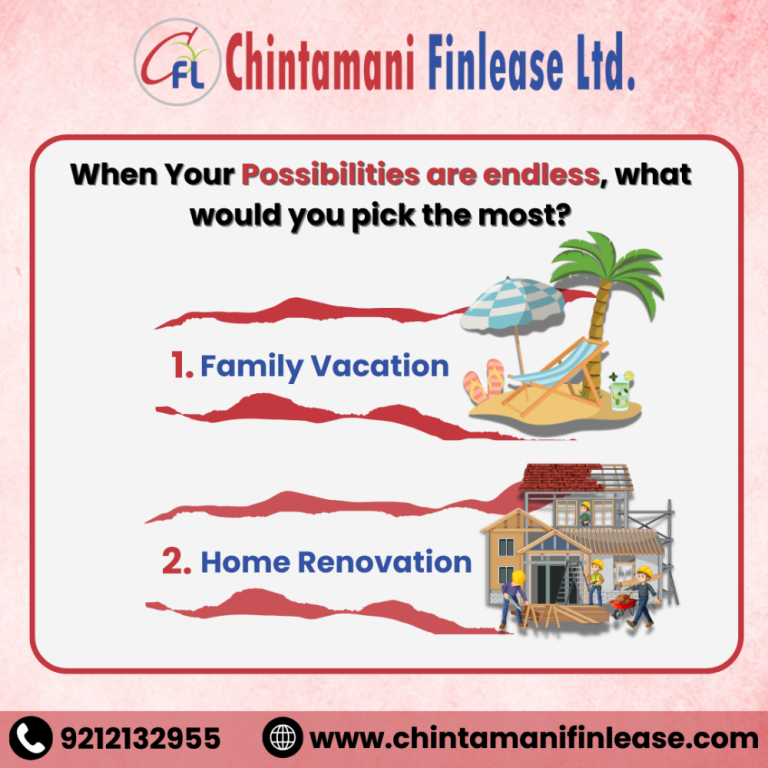 CFL Chintamani Finlease Ltd.

When Your Possibilities are endless, what would you pick the most?

1. Family Vacation

2. Home Renovation

9212132955 www.chintamanifinlease.com